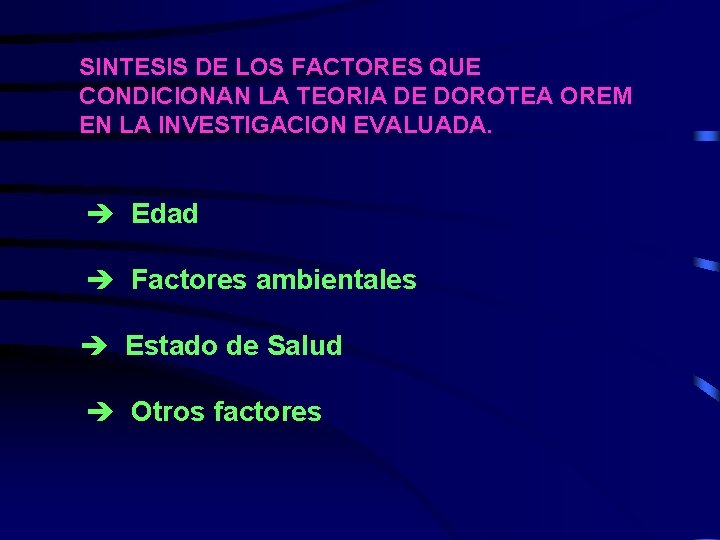 SINTESIS DE LOS FACTORES QUE CONDICIONAN LA TEORIA DE DOROTEA OREM EN LA INVESTIGACION EVALUADA.

➔ Edad

➔ Factores ambientales

➔ Estado de Salud

➔ Otros factores